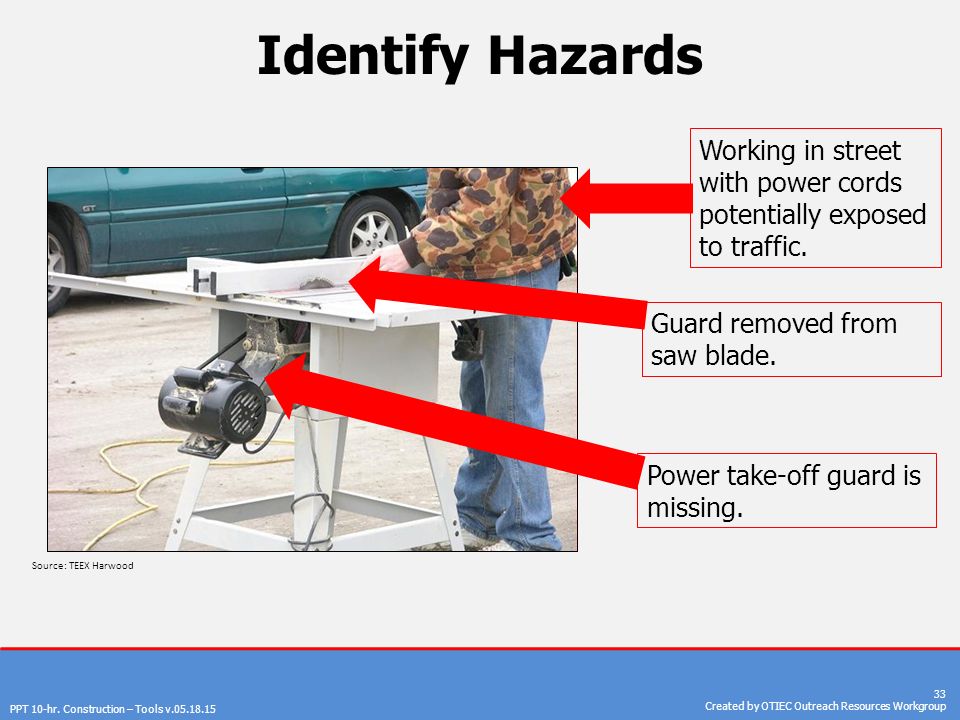 Identify Hazards

Working in street with power cords potentially exposed to traffic.

Guard removed from saw blade.

Power take-off guard is missing.

Source: TEEX Harwood

PPT 10-hr. Construction – Tools v.05.18.15

33

Created by OTIEC Outreach Resources Workgroup